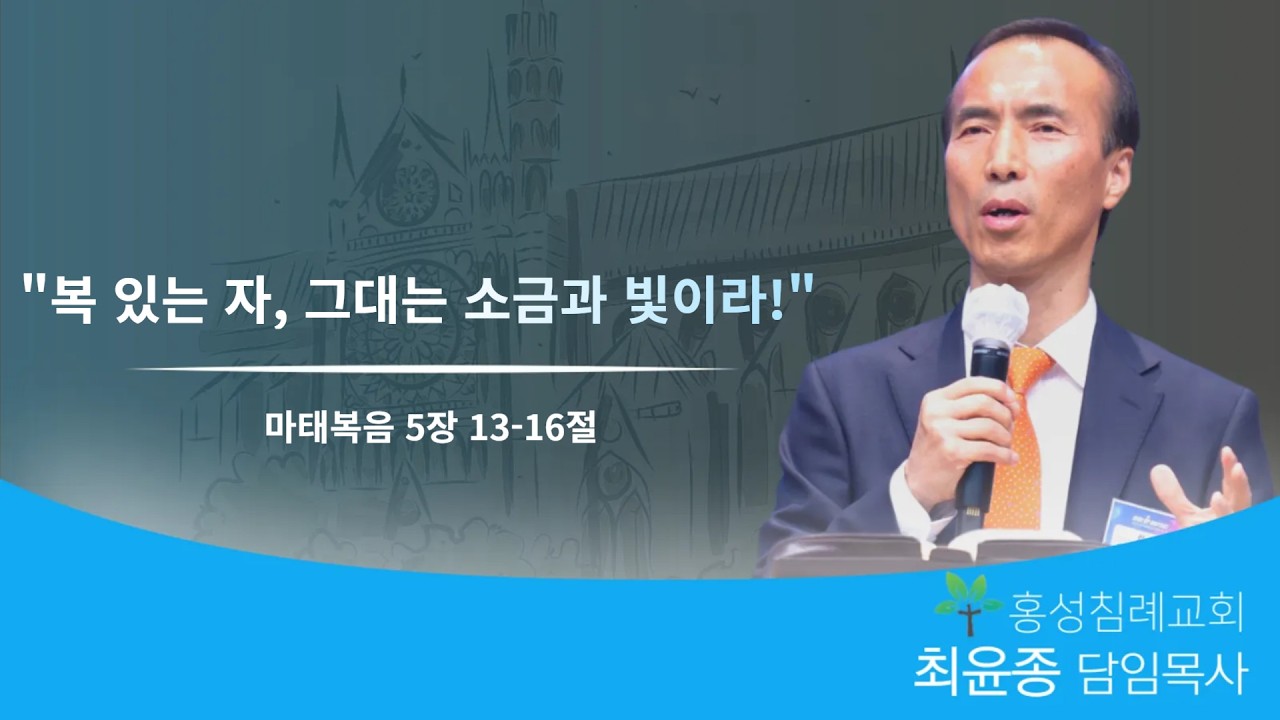 "복 있는 자, 그대는 소금과 빛이라!"

마태복음 5장 13-16절

홍성침례교회
최윤종 담임목사